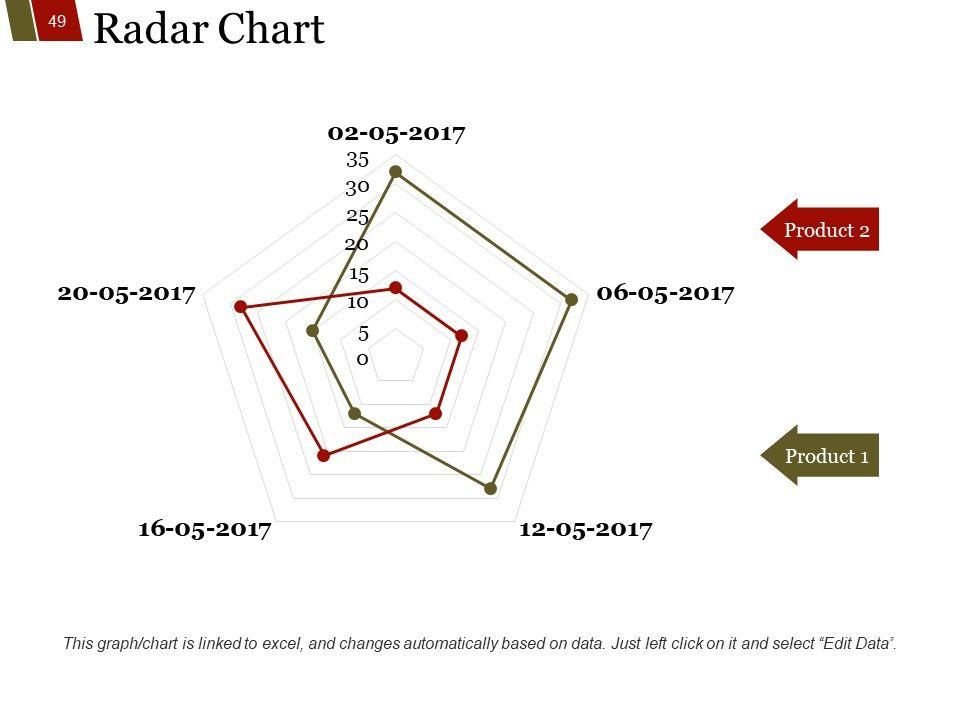 49

Radar Chart

02-05-2017
35
30
25
20
15
10
5
0

06-05-2017
12-05-2017
16-05-2017
20-05-2017

Product 2

Product 1

This graph/chart is linked to excel, and changes automatically based on data. Just left click on it and select "Edit Data".